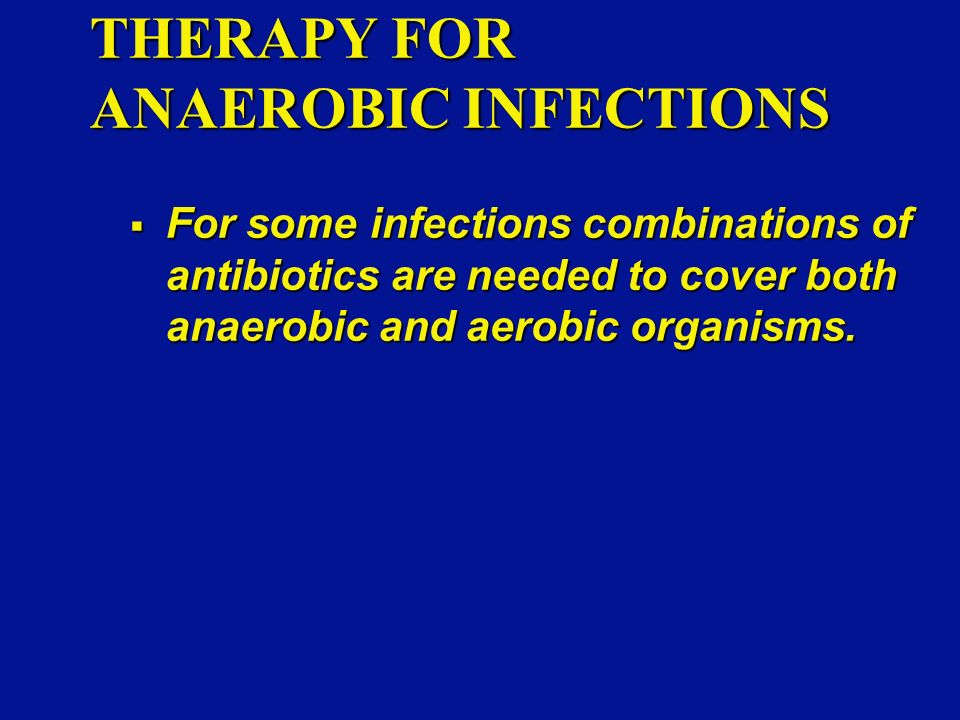 THERAPY FOR ANAEROBIC INFECTIONS

▪ For some infections combinations of antibiotics are needed to cover both anaerobic and aerobic organisms.